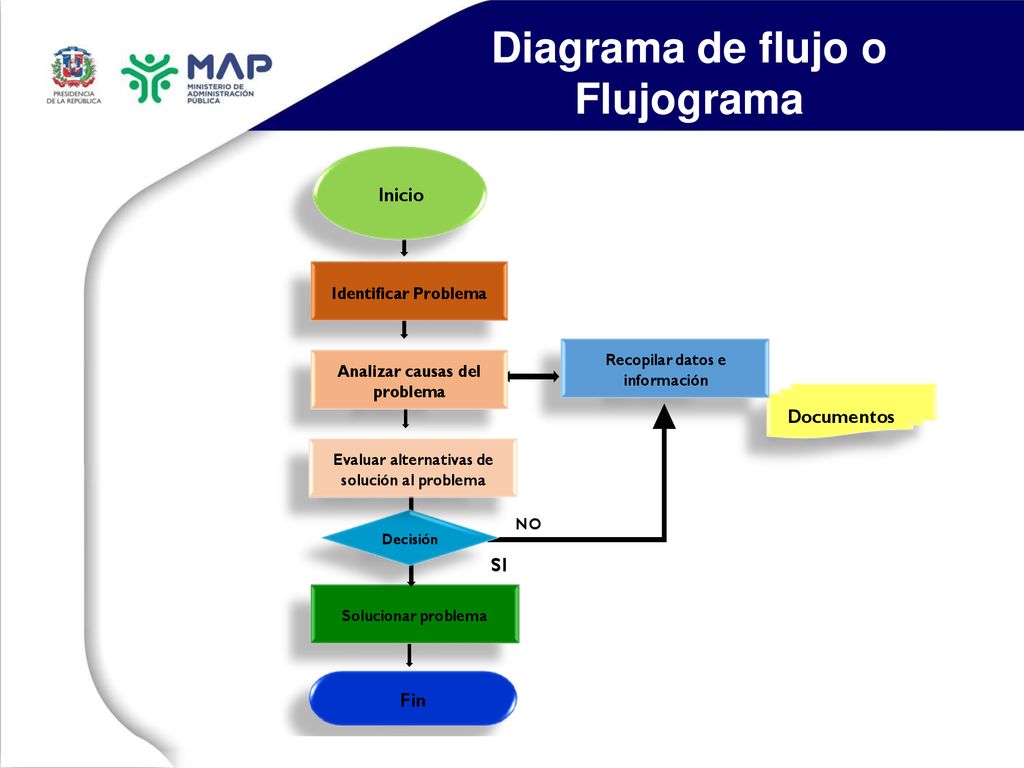 PRESIDENCIA DE LA REPÚBLICA

MAP MINISTERIO DE ADMINISTRACIÓN PÚBLICA

Diagrama de flujo o Flujograma

Inicio

Identificar Problema

Analizar causas del problema

Recopilar datos e información

Documentos

Evaluar alternativas de solución al problema

Decisión

NO

SI

Solucionar problema

Fin